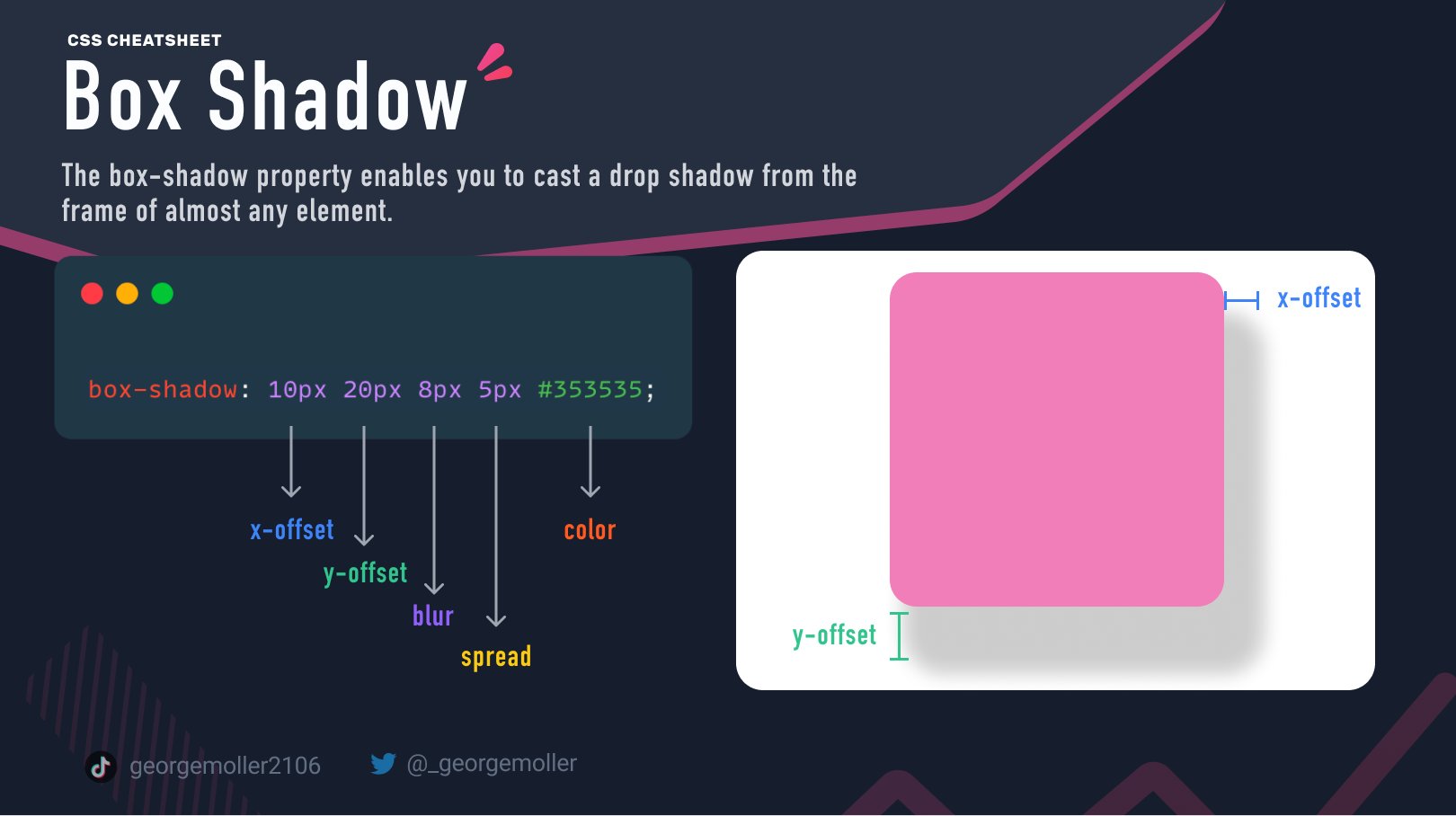 CSS CHEATSHEET

Box Shadow

The box-shadow property enables you to cast a drop shadow from the frame of almost any element.

box-shadow: 10px 20px 8px 5px #353535;

x-offset
y-offset
blur
spread
color

x-offset
y-offset

georgemoller2106
@_georgemoller